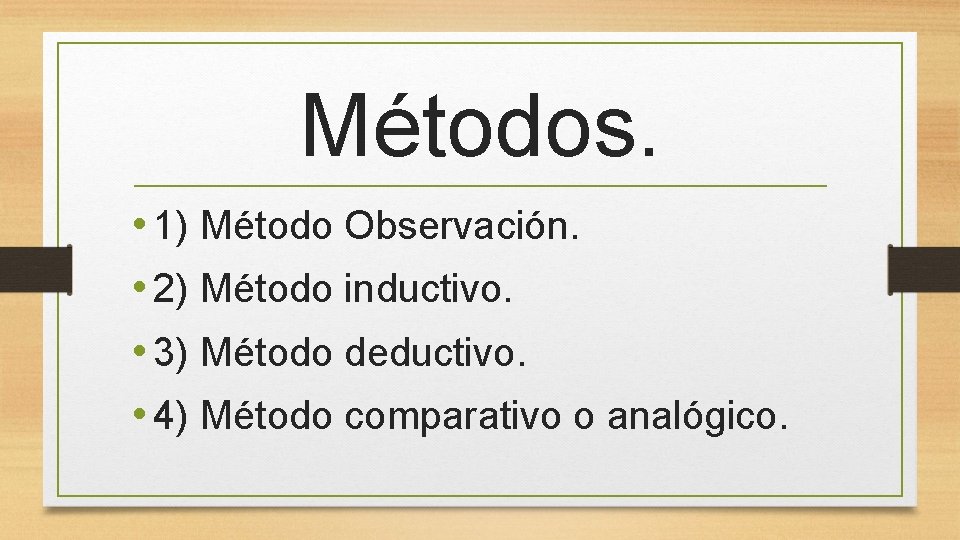 Métodos.

• 1) Método Observación.
• 2) Método inductivo.
• 3) Método deductivo.
• 4) Método comparativo o analógico.